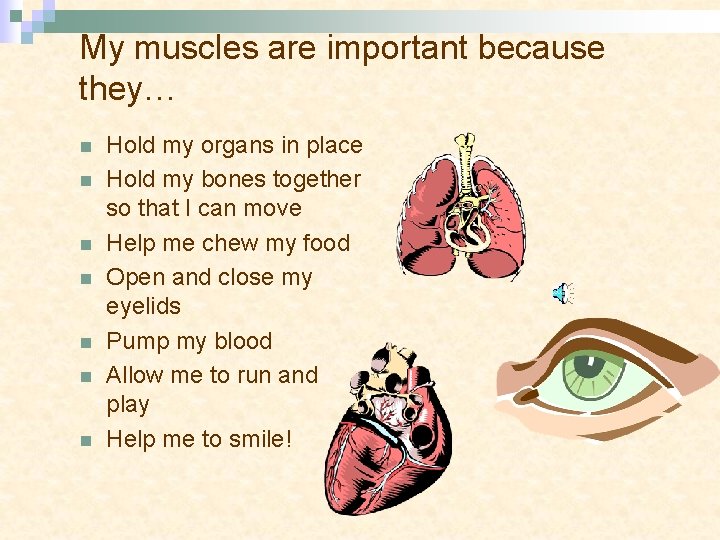 My muscles are important because they…

- Hold my organs in place
- Hold my bones together so that I can move
- Help me chew my food
- Open and close my eyelids
- Pump my blood
- Allow me to run and play
- Help me to smile!